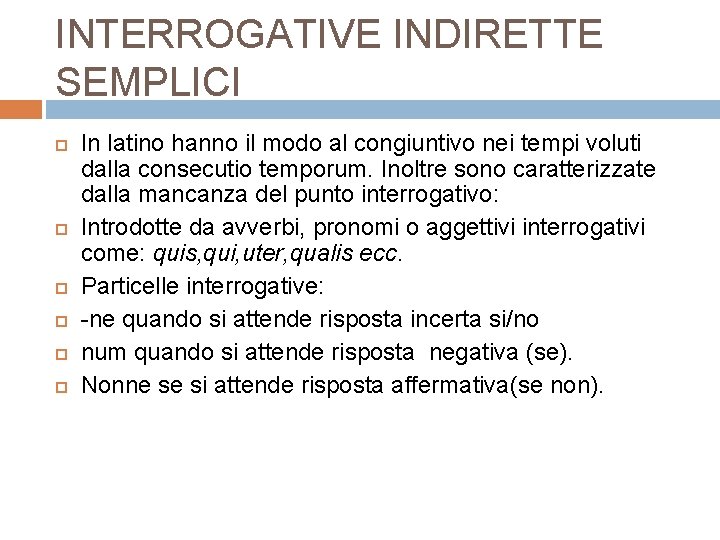 INTERROGATIVE INDIRETTE SEMPLICI

In latino hanno il modo al congiuntivo nei tempi voluti dalla consecutio temporum. Inoltre sono caratterizzate dalla mancanza del punto interrogativo:

Introdotte da avverbi, pronomi o aggettivi interrogativi come: quis,qui,uter,qualis ecc.

Particelle interrogative:

-ne quando si attende risposta incerta si/no

num quando si attende risposta negativa (se).

Nonne se si attende risposta affermativa(se non).